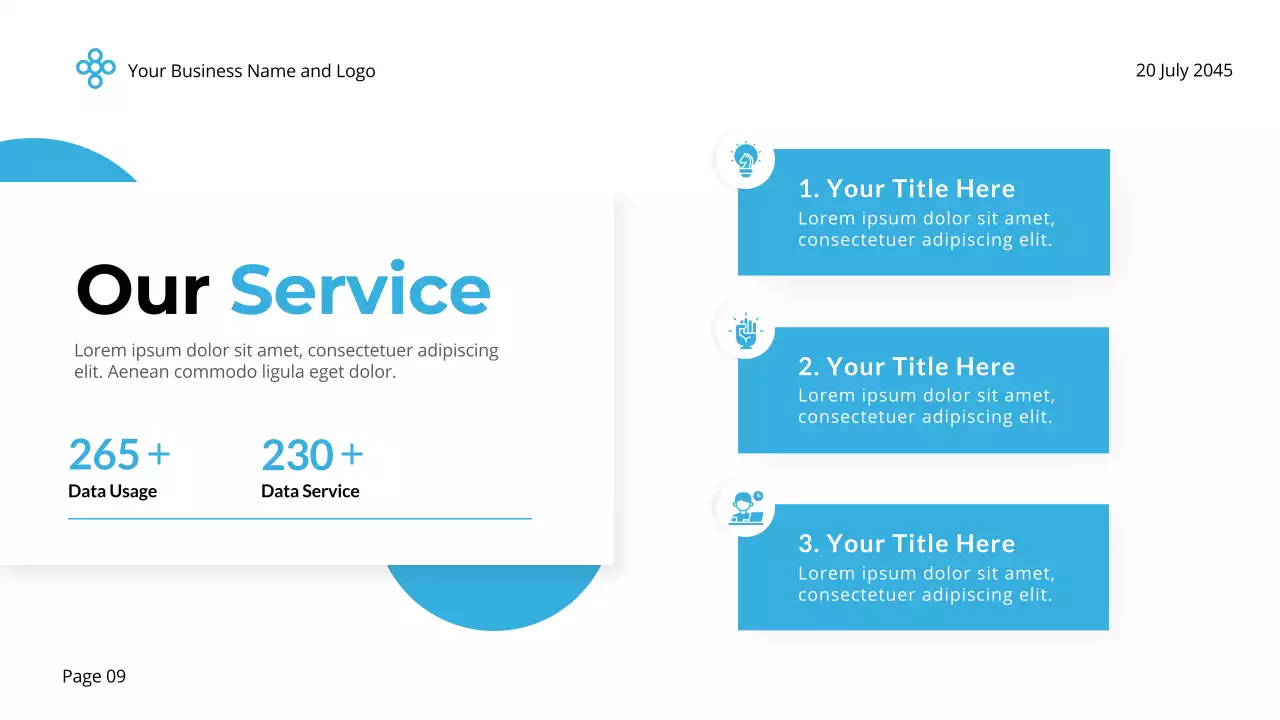 Your Business Name and Logo

20 July 2045

Our Service

Lorem ipsum dolor sit amet, consectetuer adipiscing elit. Aenean commodo ligula eget dolor.

265 +
Data Usage

230 +
Data Service

1. Your Title Here
Lorem ipsum dolor sit amet, consectetuer adipiscing elit.

2. Your Title Here
Lorem ipsum dolor sit amet, consectetuer adipiscing elit.

3. Your Title Here
Lorem ipsum dolor sit amet, consectetuer adipiscing elit.

Page 09